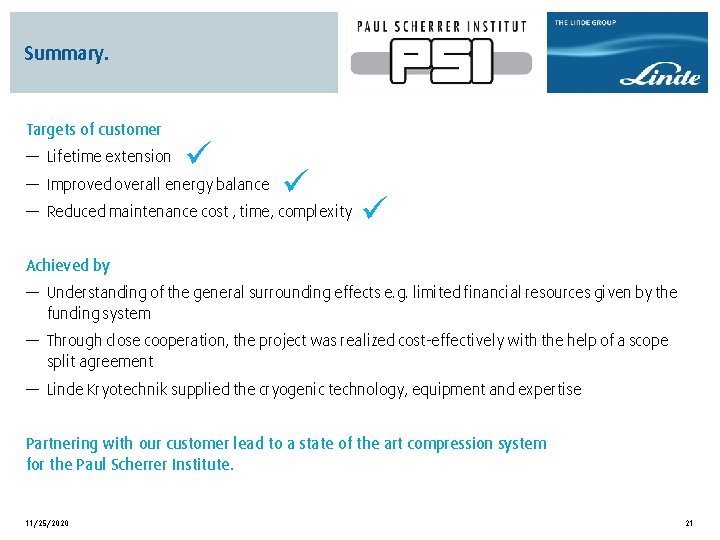 Summary.

PAUL SCHERRER INSTITUT

PSI

THE LINDE GROUP

Linde

Targets of customer

— Lifetime extension ✓

— Improved overall energy balance ✓

— Reduced maintenance cost , time, complexity ✓

Achieved by

— Understanding of the general surrounding effects e.g. limited financial resources given by the funding system

— Through close cooperation, the project was realized cost-effectively with the help of a scope split agreement

— Linde Kryotechnik supplied the cryogenic technology, equipment and expertise

Partnering with our customer lead to a state of the art compression system for the Paul Scherrer Institute.

11/25/2020

21